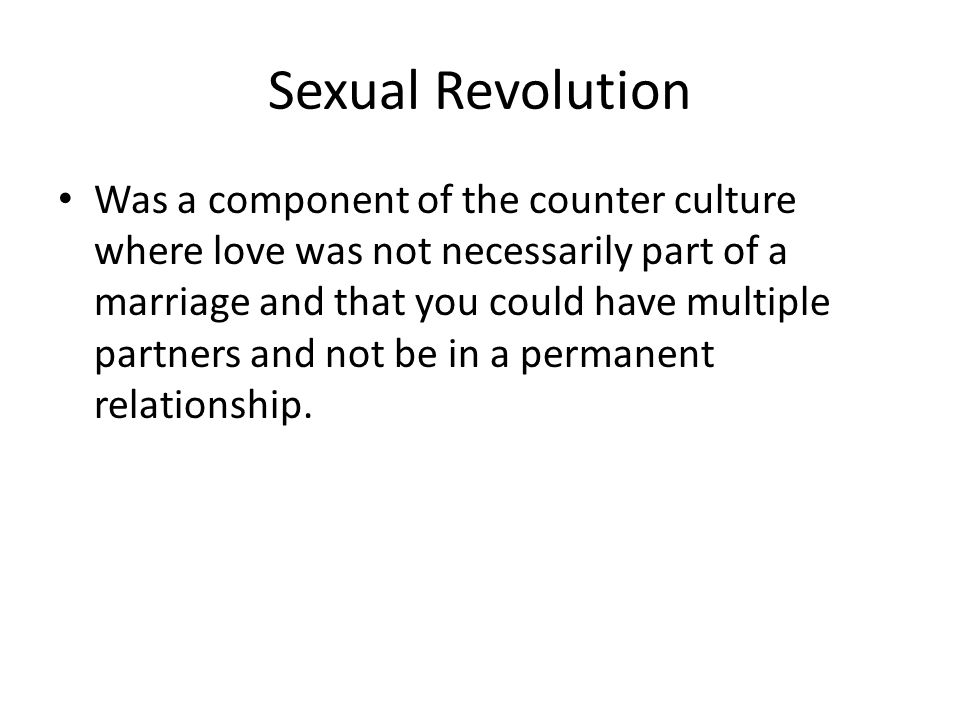 Sexual Revolution

• Was a component of the counter culture where love was not necessarily part of a marriage and that you could have multiple partners and not be in a permanent relationship.